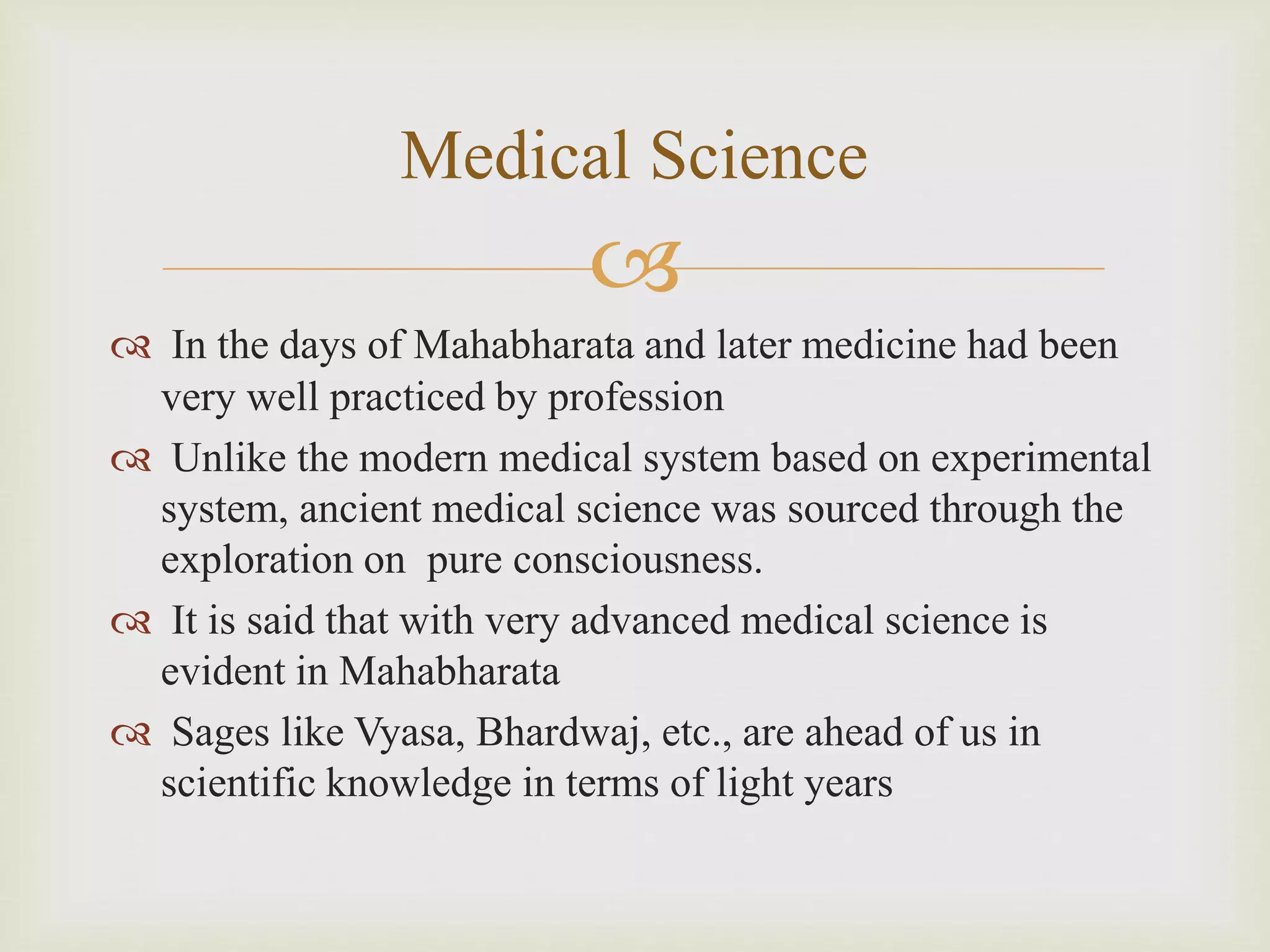 Medical Science

In the days of Mahabharata and later medicine had been very well practiced by profession

Unlike the modern medical system based on experimental system, ancient medical science was sourced through the exploration on pure consciousness.

It is said that with very advanced medical science is evident in Mahabharata

Sages like Vyasa, Bhardwaj, etc., are ahead of us in scientific knowledge in terms of light years